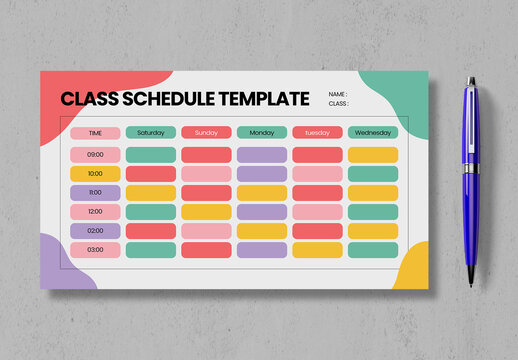 CLASS SCHEDULE TEMPLATE

NAME :
CLASS :

| TIME | Saturday | Sunday | Monday | tuesday | Wednesday |
|---|---|---|---|---|---|
| 09:00 | | | | | |
| 10:00 | | | | | |
| 11:00 | | | | | |
| 12:00 | | | | | |
| 02:00 | | | | | |
| 03:00 | | | | | |